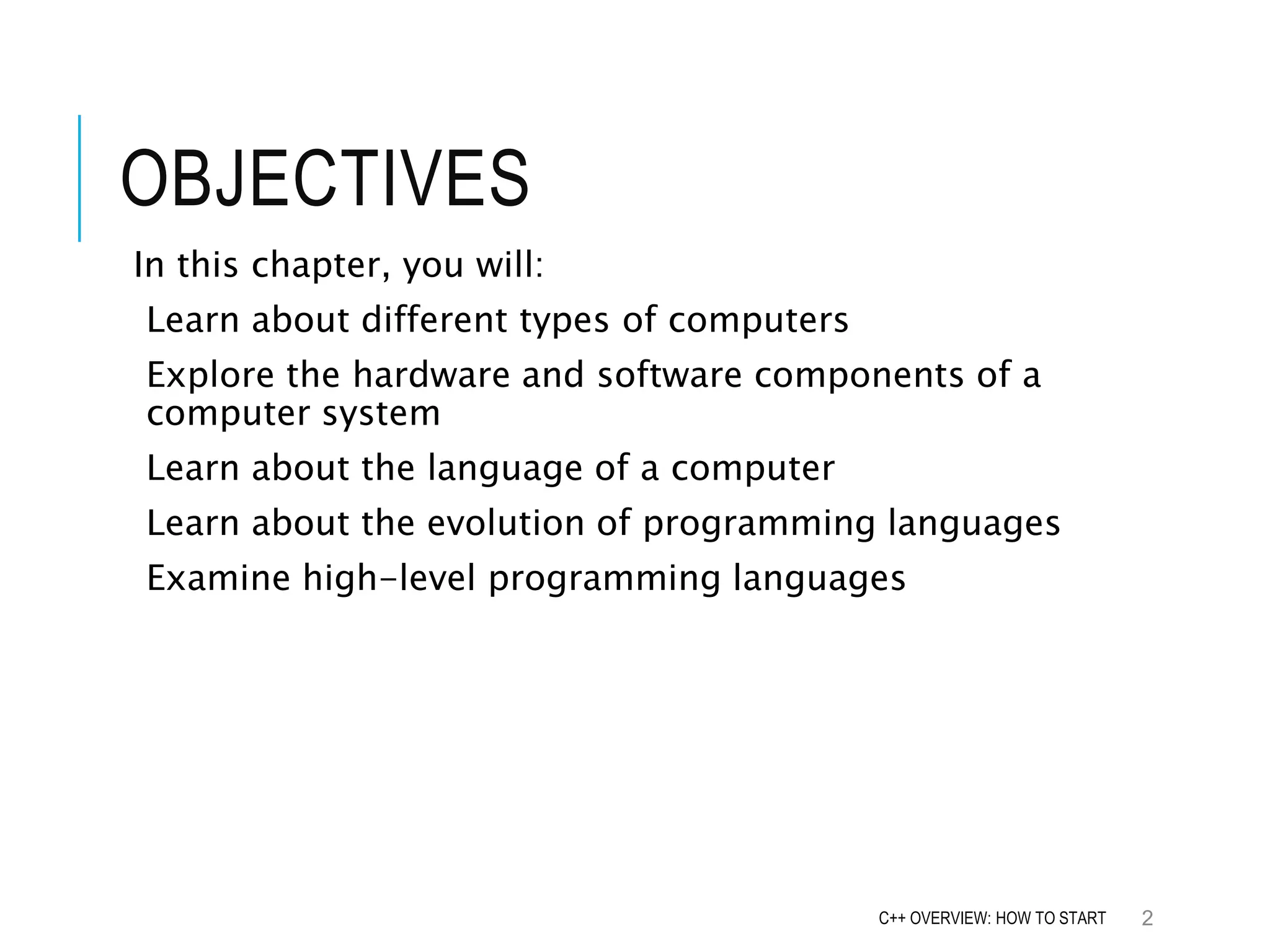 OBJECTIVES

In this chapter, you will:

Learn about different types of computers

Explore the hardware and software components of a computer system

Learn about the language of a computer

Learn about the evolution of programming languages

Examine high-level programming languages

C++ OVERVIEW: HOW TO START 2